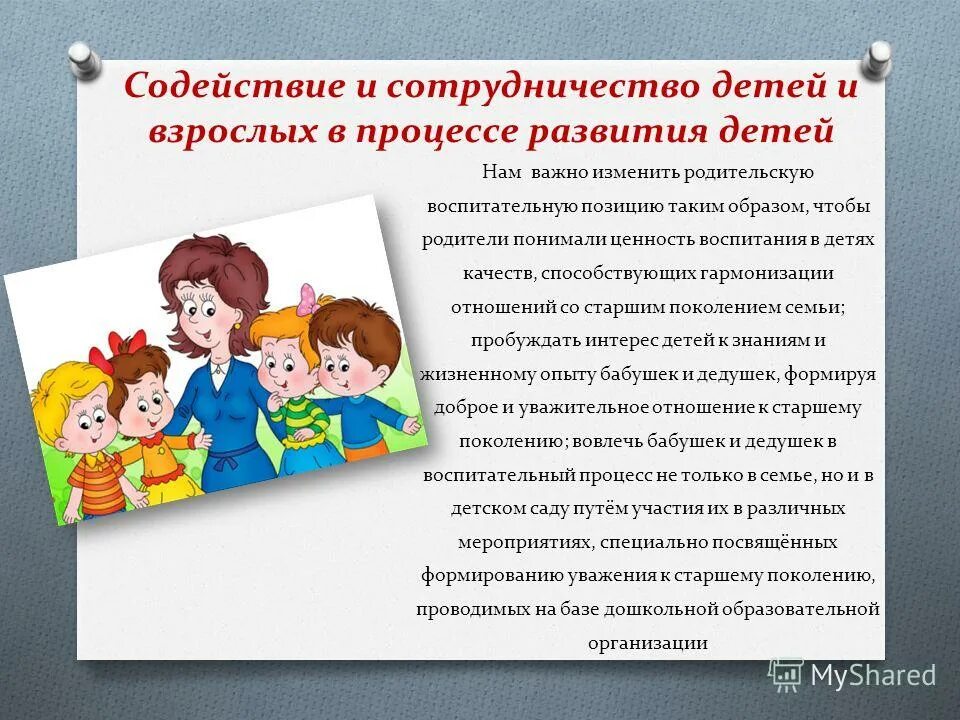 Содействие и сотрудничество детей и взрослых в процессе развития детей

Нам важно изменить родительскую воспитательную позицию таким образом, чтобы родители понимали ценность воспитания в детях качеств, способствующих гармонизации отношений со старшим поколением семьи; пробуждать интерес детей к знаниям и жизненному опыту бабушек и дедушек, формируя доброе и уважительное отношение к старшему поколению; вовлечь бабушек и дедушек в воспитательный процесс не только в семье, но и в детском саду путём участия их в различных мероприятиях, специально посвящённых формированию уважения к старшему поколению, проводимых на базе дошкольной образовательной организации

MyShared